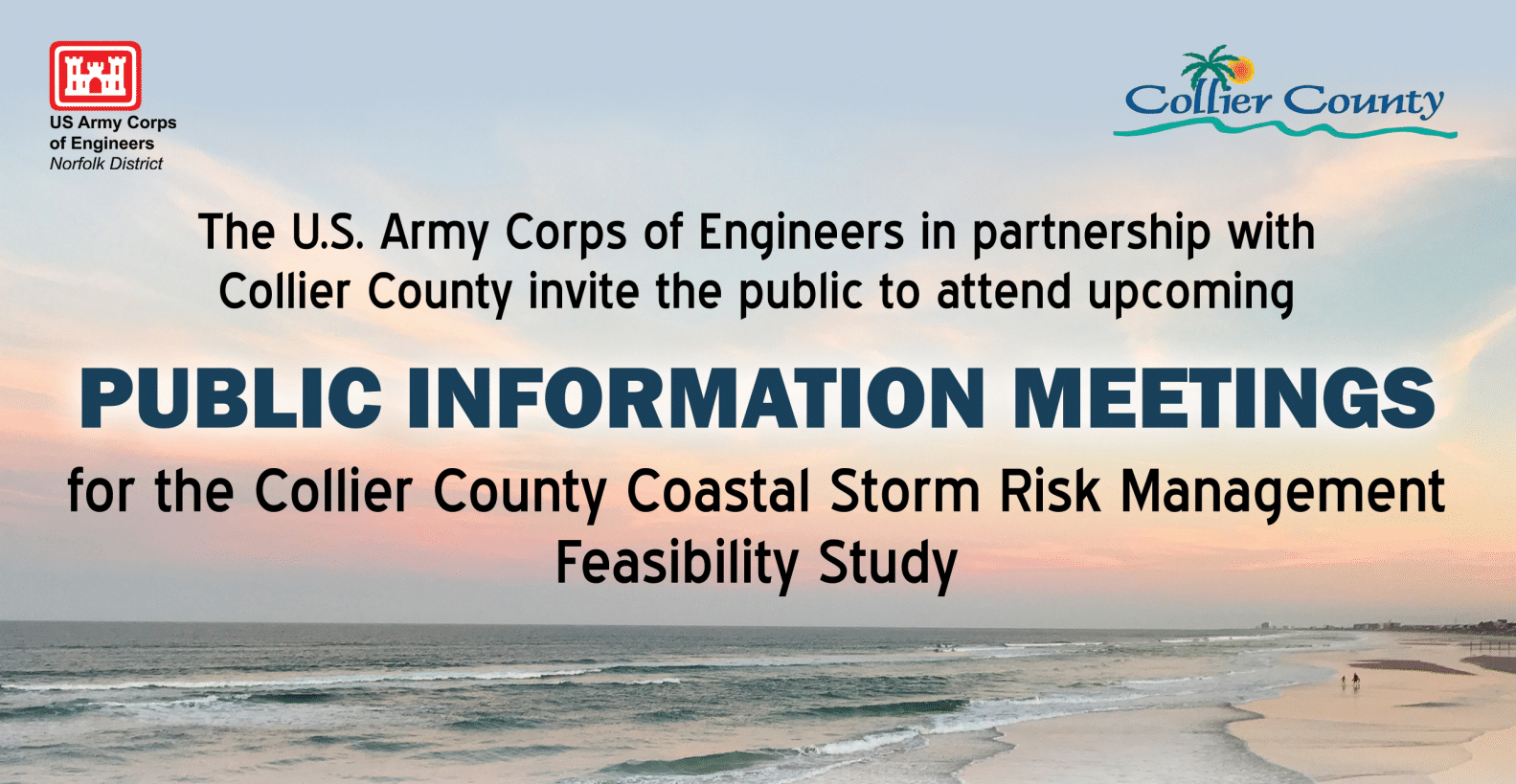 US Army Corps of Engineers
Norfolk District

Collier County

The U.S. Army Corps of Engineers in partnership with Collier County invite the public to attend upcoming

PUBLIC INFORMATION MEETINGS

for the Collier County Coastal Storm Risk Management Feasibility Study